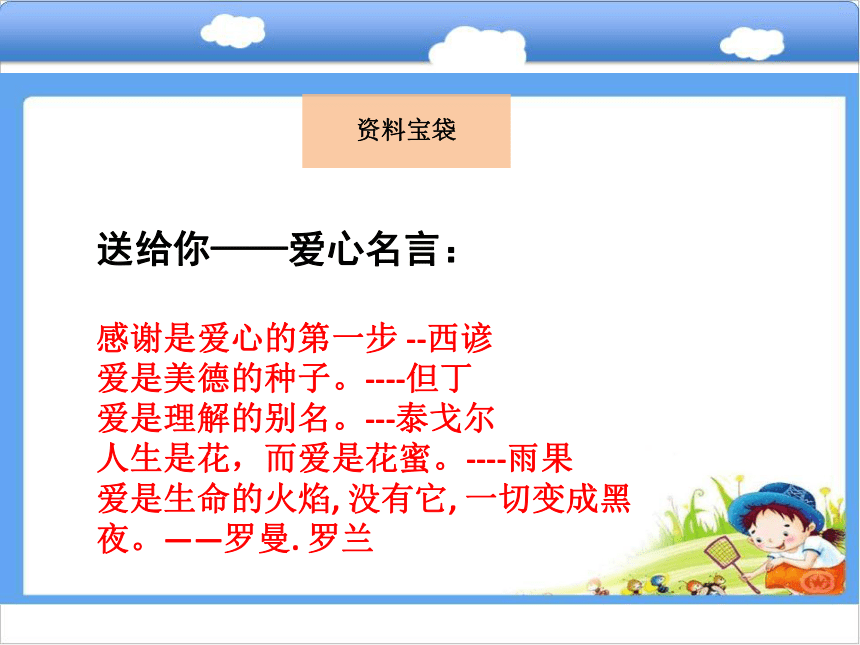 资料宝袋

送给你——爱心名言：

感谢是爱心的第一步 --西谚
爱是美德的种子。----但丁
爱是理解的别名。---泰戈尔
人生是花，而爱是花蜜。----雨果
爱是生命的火焰,没有它,一切变成黑夜。——罗曼.罗兰